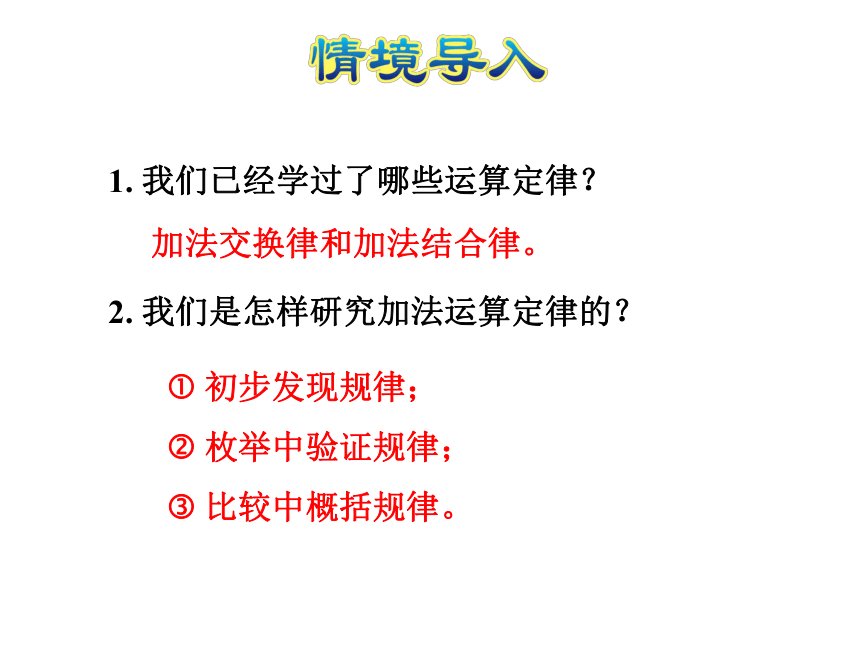 情境导入

1. 我们已经学过了哪些运算定律？

加法交换律和加法结合律。

2. 我们是怎样研究加法运算定律的？

① 初步发现规律；

② 枚举中验证规律；

③ 比较中概括规律。